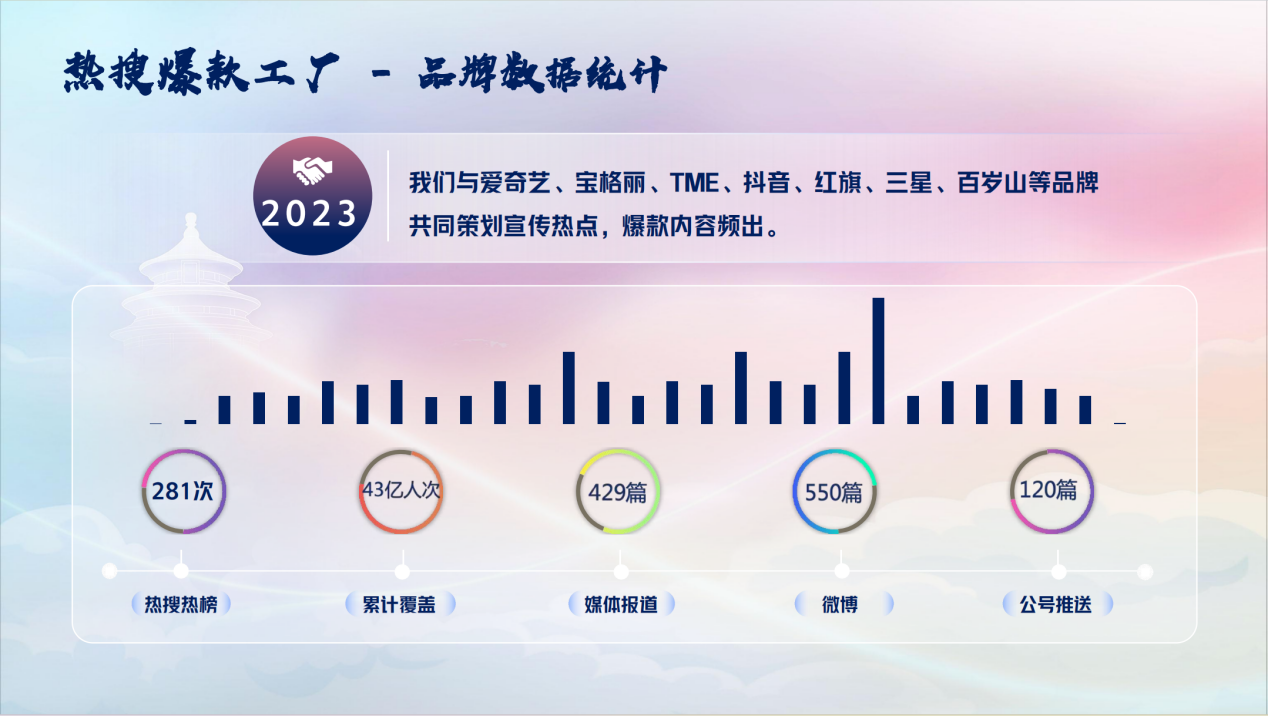 热搜爆款工厂 - 品牌数据统计

2023

我们与爱奇艺、宝格丽、TME、抖音、红旗、三星、百岁山等品牌共同策划宣传热点，爆款内容频出。

281次

43亿人次

429篇

550篇

120篇

热搜热榜

累计覆盖

媒体报道

微博

公号推送